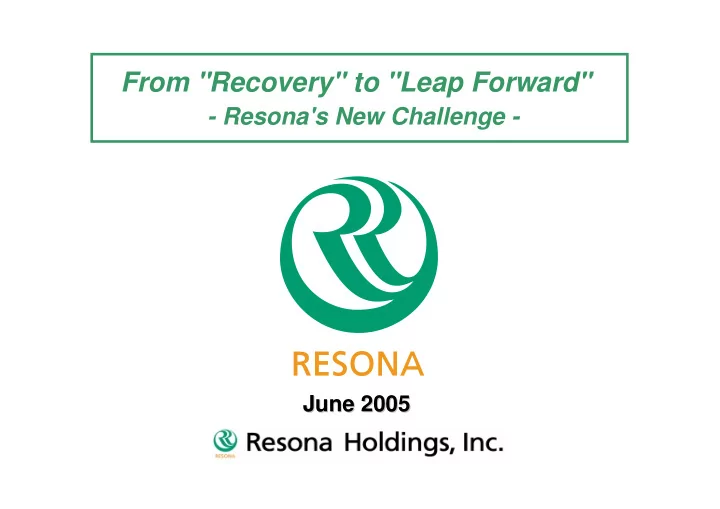 From "Recovery" to "Leap Forward"
- Resona's New Challenge -

RESONA

June 2005

RESONA Resona Holdings, Inc.